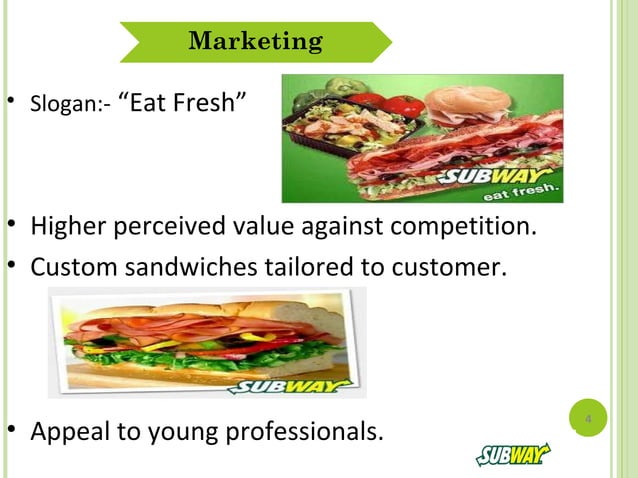 Marketing

• Slogan:- "Eat Fresh"

SUBWAY
eat fresh.

• Higher perceived value against competition.
• Custom sandwiches tailored to customer.

SUBWAY

• Appeal to young professionals.

4

SUBWAY